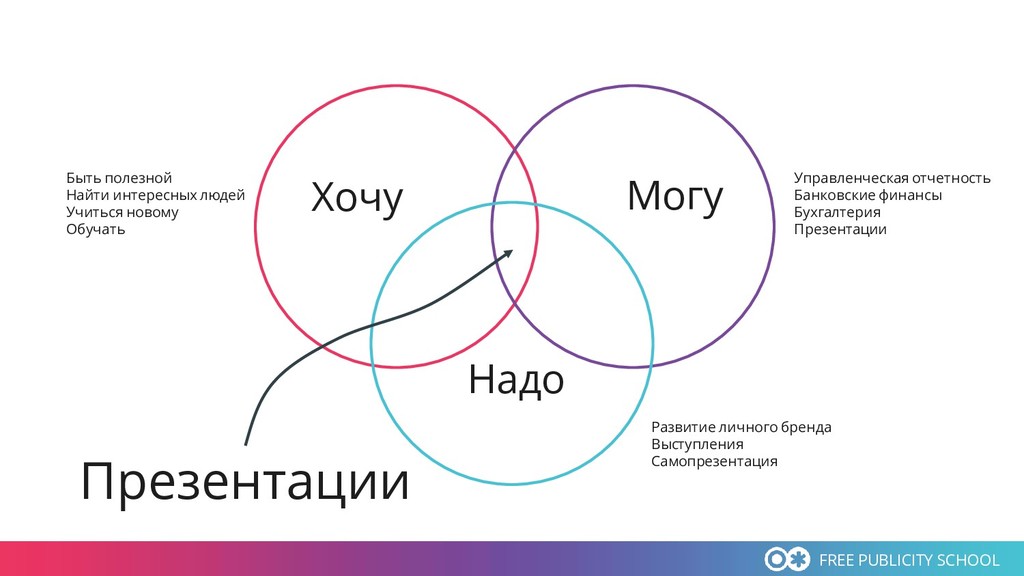 Быть полезной
Найти интересных людей
Учиться новому
Обучать

Хочу

Могу

Управленческая отчетность
Банковские финансы
Бухгалтерия
Презентации

Надо

Развитие личного бренда
Выступления
Самопрезентация

Презентации

FREE PUBLICITY SCHOOL